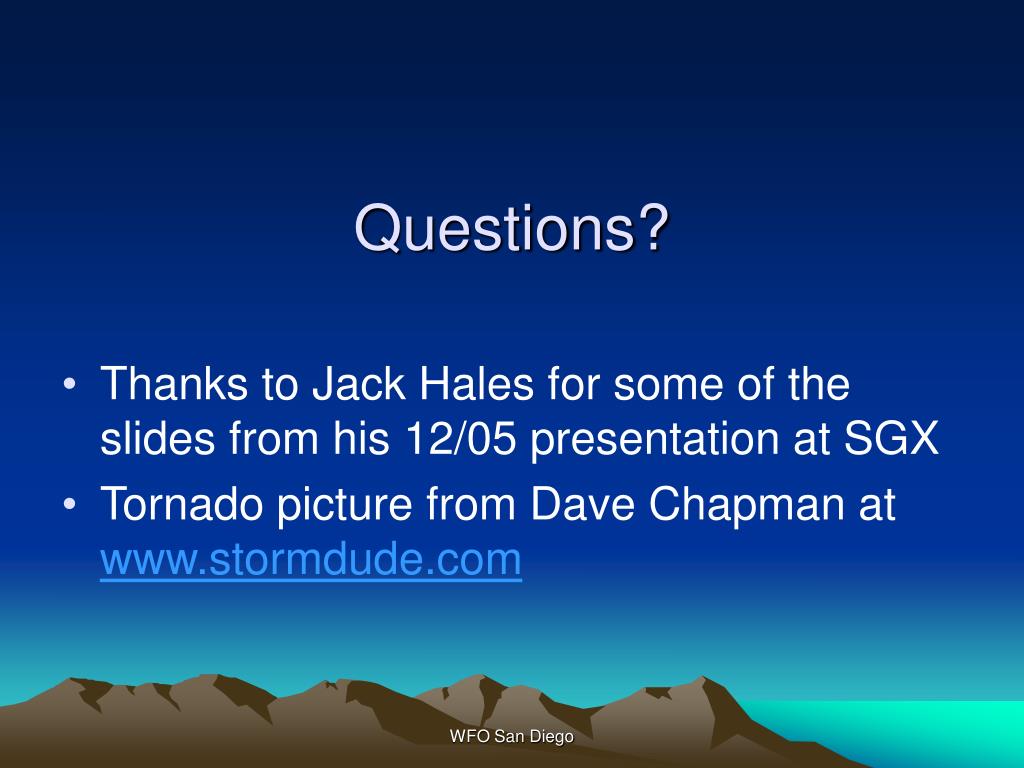 Questions?

• Thanks to Jack Hales for some of the slides from his 12/05 presentation at SGX
• Tornado picture from Dave Chapman at www.stormdude.com

WFO San Diego